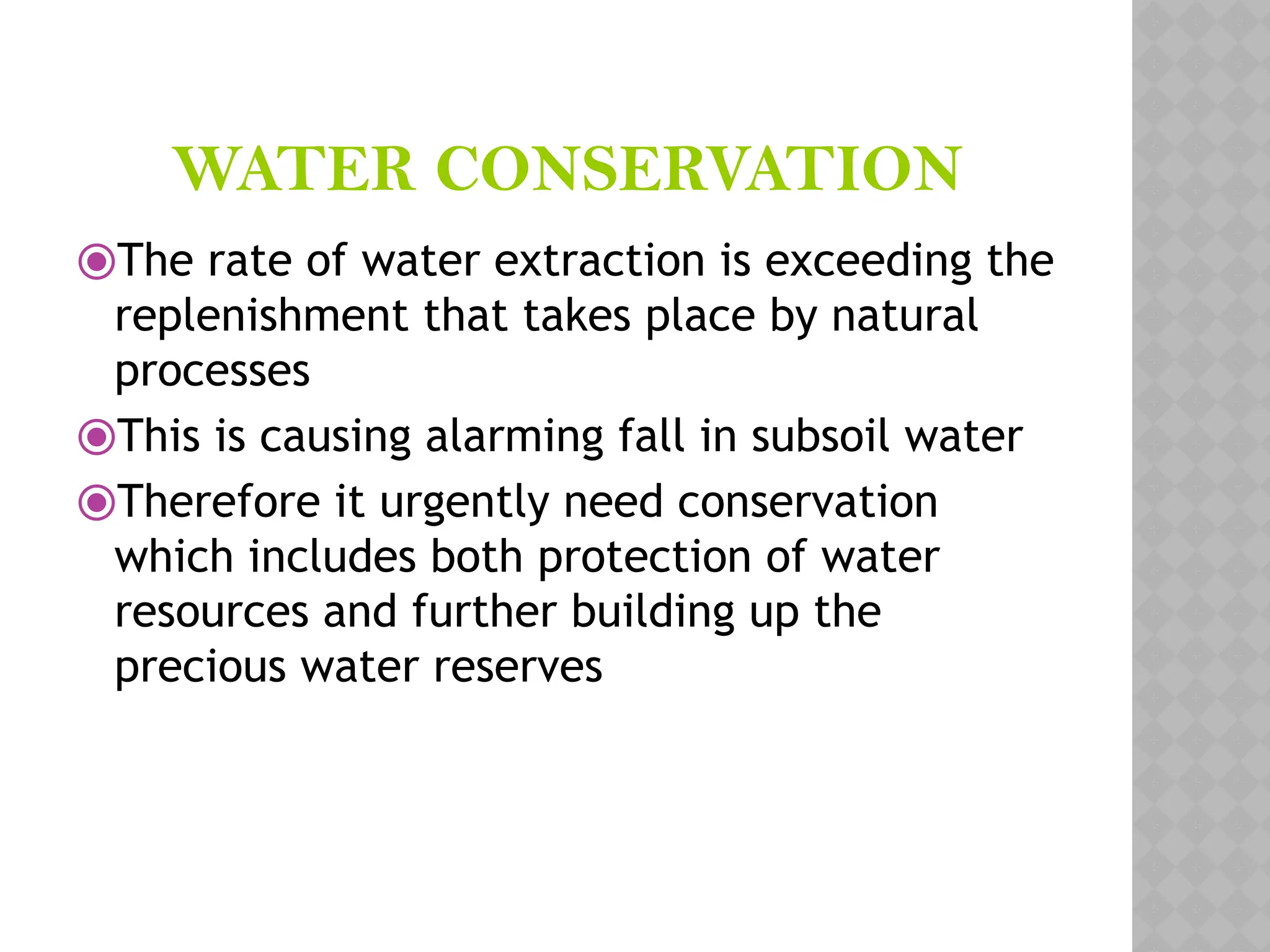 WATER CONSERVATION

The rate of water extraction is exceeding the replenishment that takes place by natural processes

This is causing alarming fall in subsoil water

Therefore it urgently need conservation which includes both protection of water resources and further building up the precious water reserves